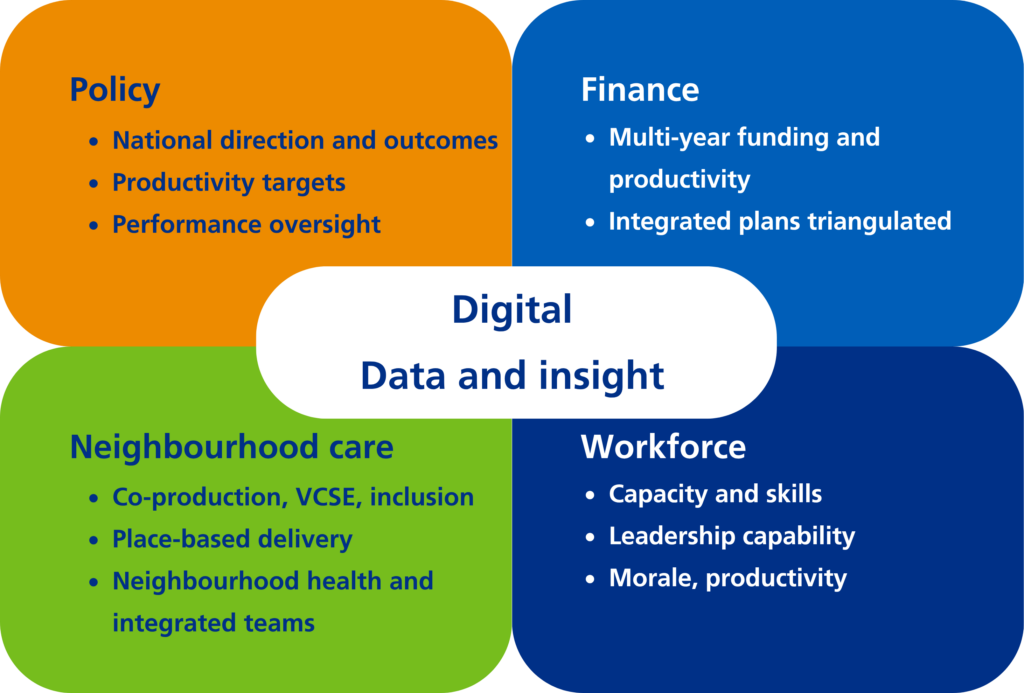 Policy

- National direction and outcomes
- Productivity targets
- Performance oversight

Finance

- Multi-year funding and productivity
- Integrated plans triangulated

Digital

Data and insight

Neighbourhood care

- Co-production, VCSE, inclusion
- Place-based delivery
- Neighbourhood health and integrated teams

Workforce

- Capacity and skills
- Leadership capability
- Morale, productivity